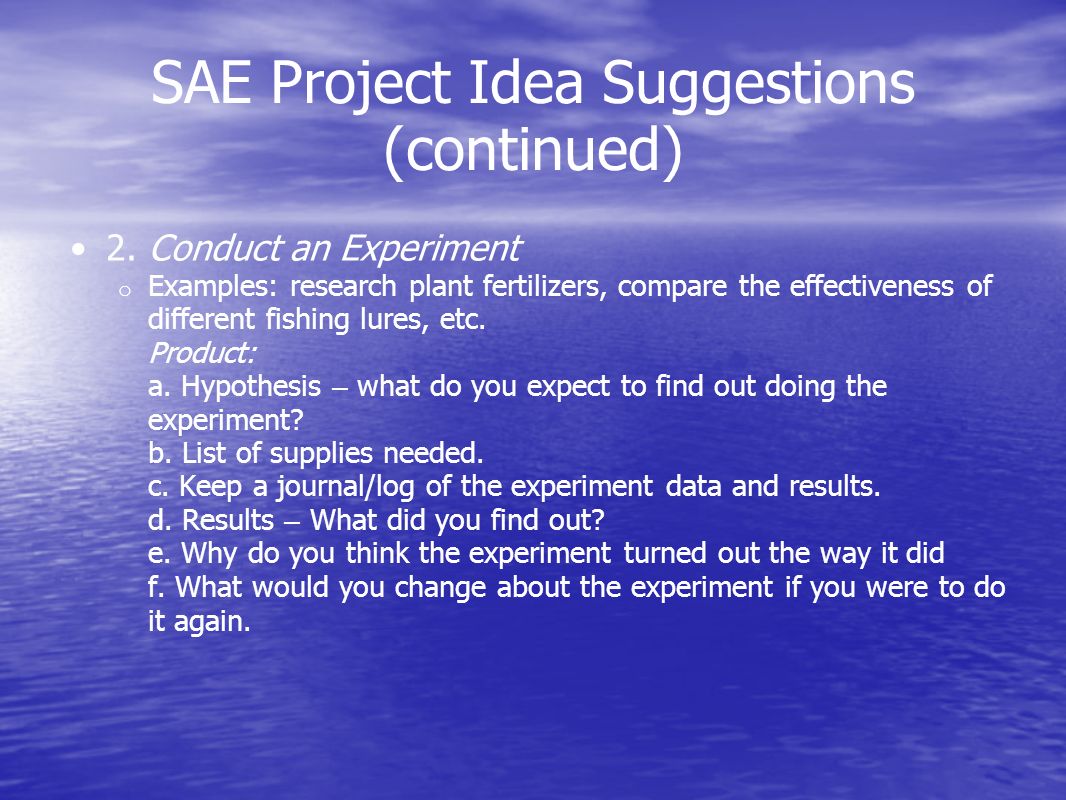 SAE Project Idea Suggestions (continued)

• 2. Conduct an Experiment
o Examples: research plant fertilizers, compare the effectiveness of different fishing lures, etc.
Product:
a. Hypothesis – what do you expect to find out doing the experiment?
b. List of supplies needed.
c. Keep a journal/log of the experiment data and results.
d. Results – What did you find out?
e. Why do you think the experiment turned out the way it did
f. What would you change about the experiment if you were to do it again.